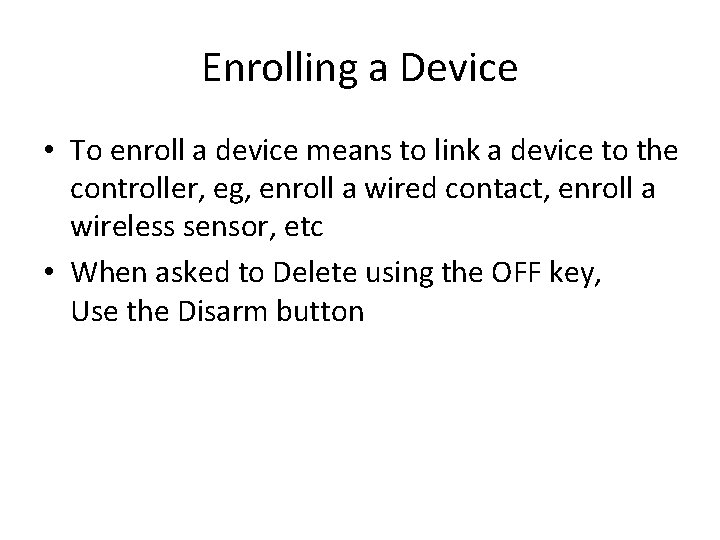 Enrolling a Device

• To enroll a device means to link a device to the controller, eg, enroll a wired contact, enroll a wireless sensor, etc

• When asked to Delete using the OFF key, Use the Disarm button